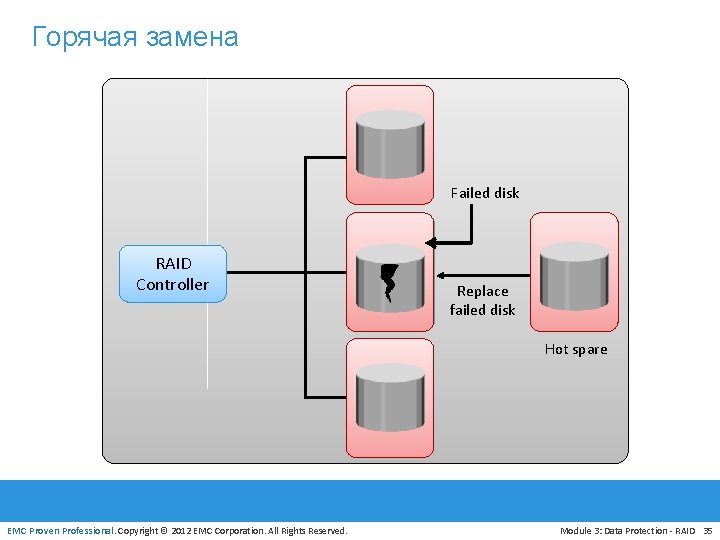 Горячая замена

RAID Controller

Failed disk

Replace failed disk

Hot spare

EMC Proven Professional. Copyright © 2012 EMC Corporation. All Rights Reserved.

Module 3: Data Protection - RAID 35